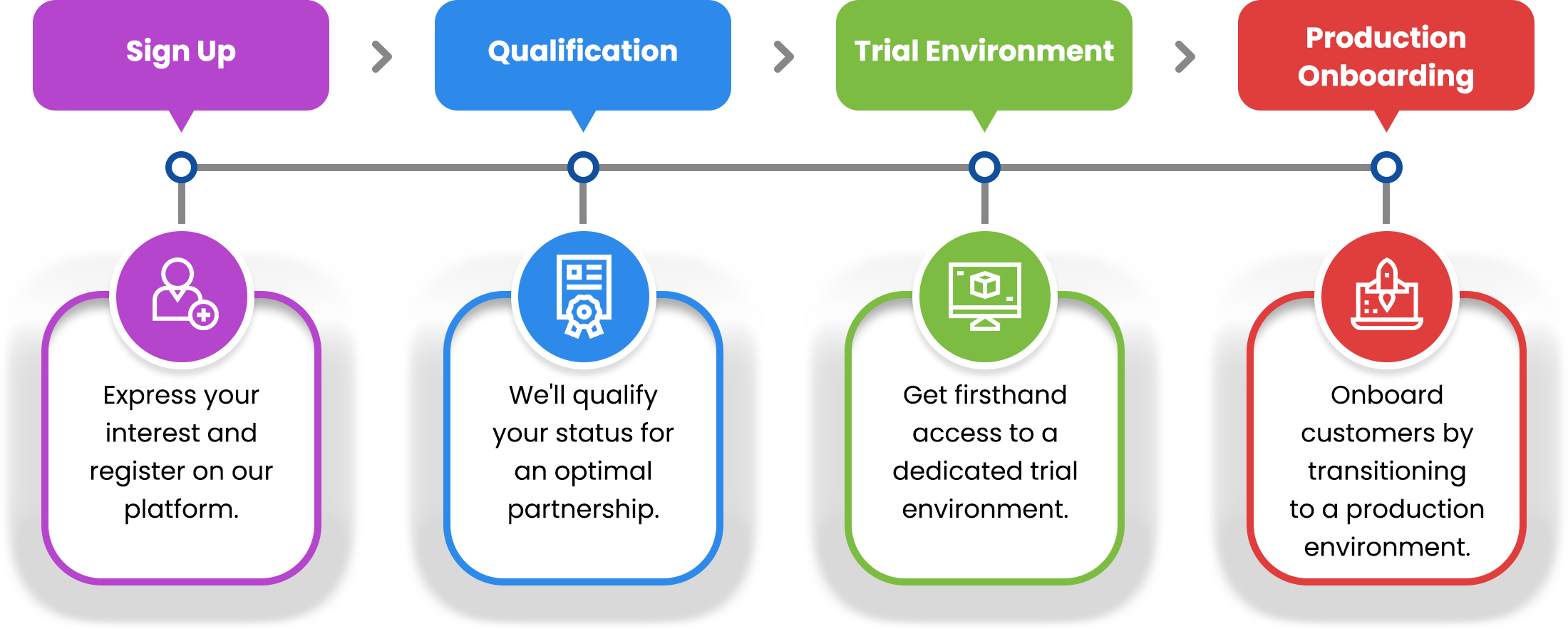 Sign Up

Qualification

Trial Environment

Production Onboarding

Express your interest and register on our platform.

We'll qualify your status for an optimal partnership.

Get firsthand access to a dedicated trial environment.

Onboard customers by transitioning to a production environment.